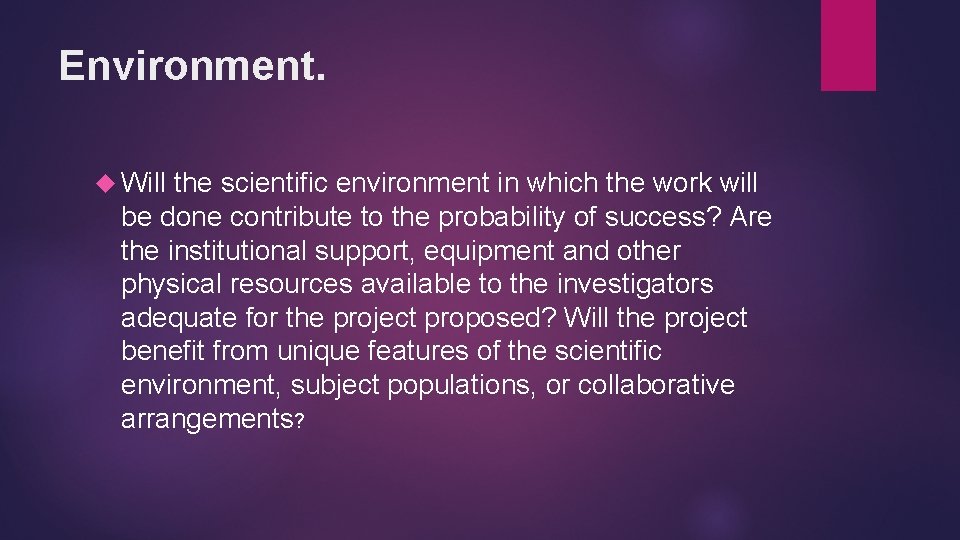 Environment.

Will the scientific environment in which the work will be done contribute to the probability of success? Are the institutional support, equipment and other physical resources available to the investigators adequate for the project proposed? Will the project benefit from unique features of the scientific environment, subject populations, or collaborative arrangements?